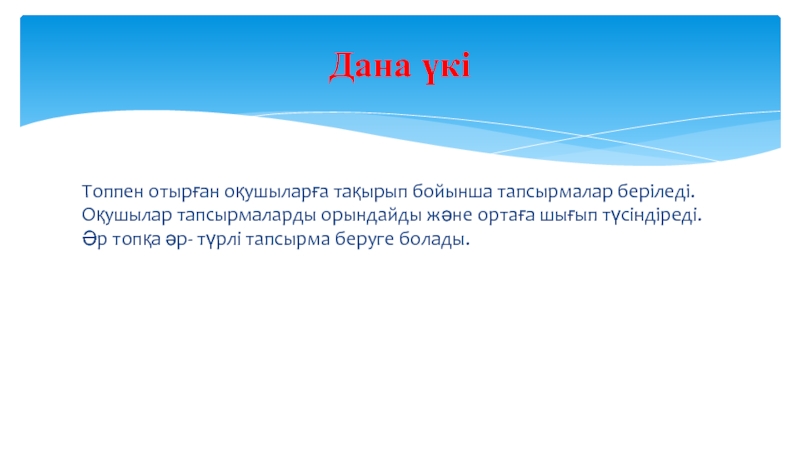 Дана үкі

Топпен отырған оқушыларға тақырып бойынша тапсырмалар беріледі. Оқушылар тапсырмаларды орындайды және ортаға шығып түсіндіреді. Әр топқа әр- түрлі тапсырма беруге болады.